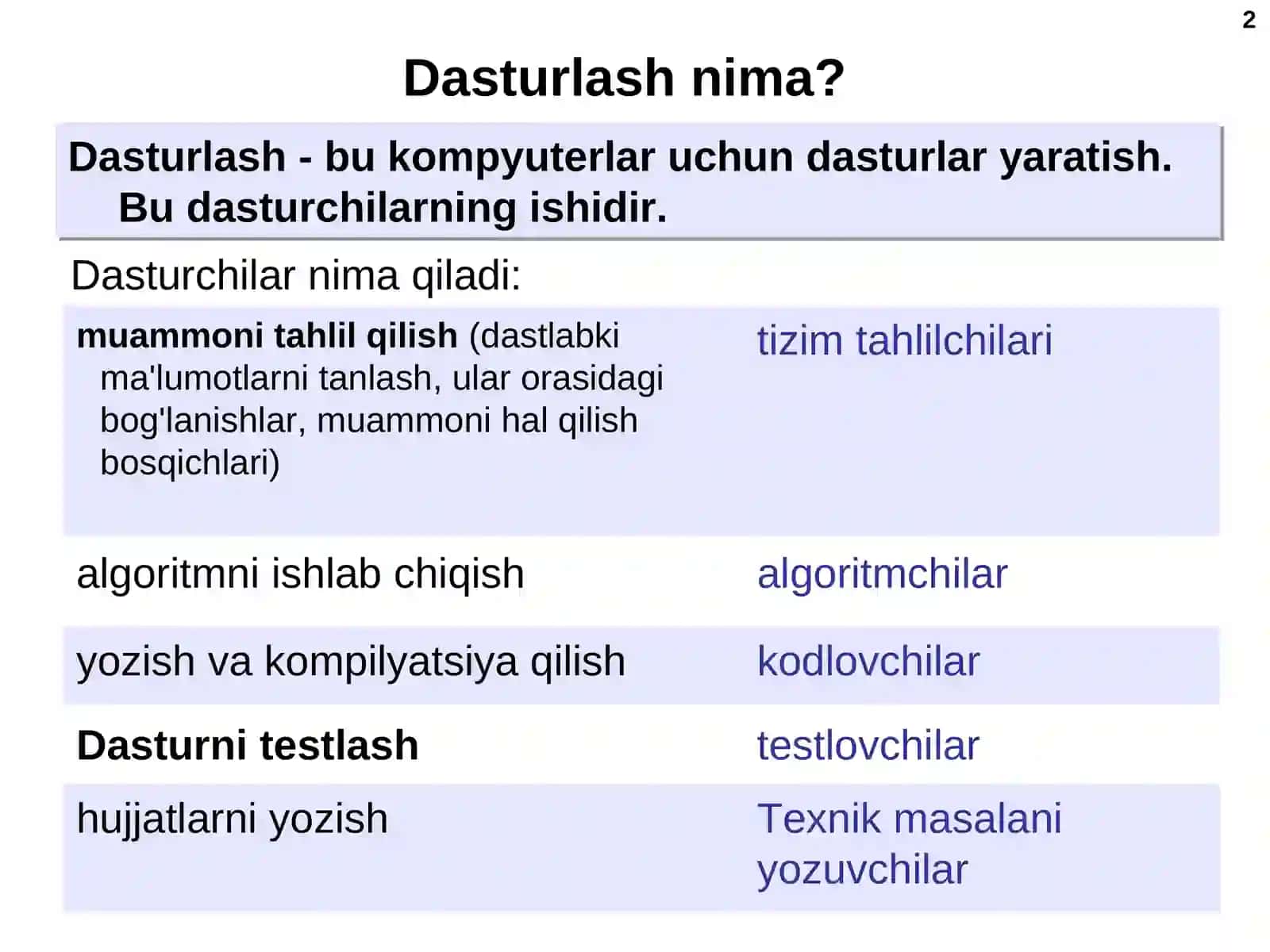 2

Dasturlash nima?

Dasturlash - bu kompyuterlar uchun dasturlar yaratish. Bu dasturchilarning ishidir.

Dasturchilar nima qiladi:

| | |
|---|---|
| muammoni tahlil qilish (dastlabki ma'lumotlarni tanlash, ular orasidagi bog'lanishlar, muammoni hal qilish bosqichlari) | tizim tahlilchilari |
| algoritmni ishlab chiqish | algoritmchilar |
| yozish va kompilyatsiya qilish | kodlovchilar |
| Dasturni testlash | testlovchilar |
| hujjatlarni yozish | Texnik masalani yozuvchilar |